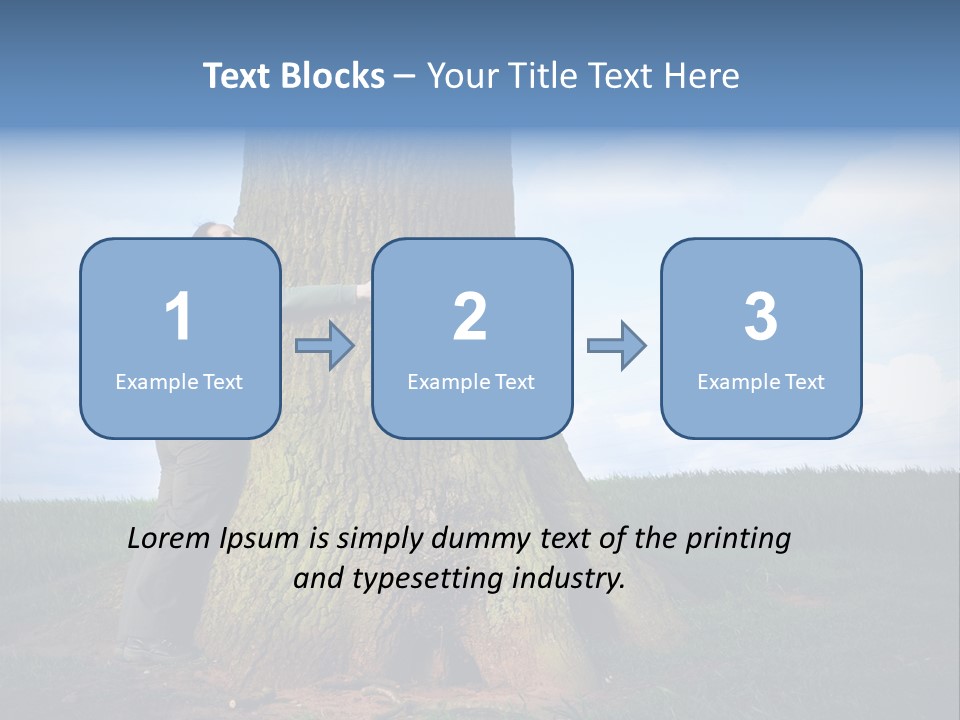 Text Blocks – Your Title Text Here

1
Example Text

2
Example Text

3
Example Text

Lorem Ipsum is simply dummy text of the printing and typesetting industry.